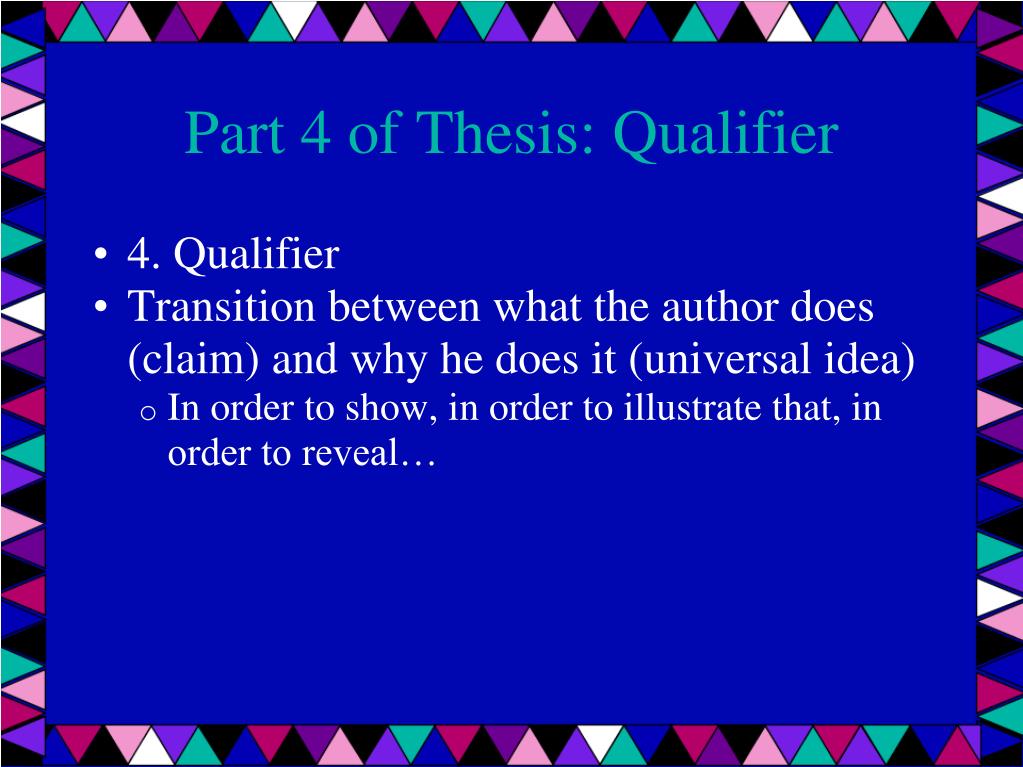 Part 4 of Thesis: Qualifier

• 4. Qualifier
• Transition between what the author does (claim) and why he does it (universal idea)
  o In order to show, in order to illustrate that, in order to reveal…